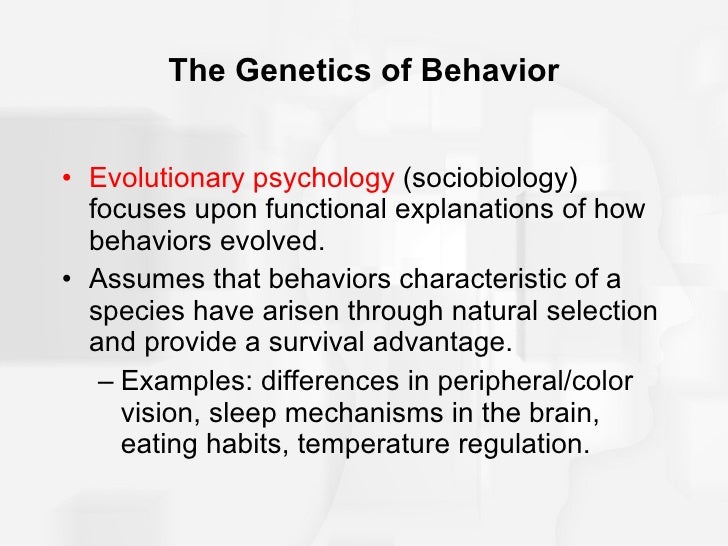 The Genetics of Behavior

• Evolutionary psychology (sociobiology) focuses upon functional explanations of how behaviors evolved.

• Assumes that behaviors characteristic of a species have arisen through natural selection and provide a survival advantage.

– Examples: differences in peripheral/color vision, sleep mechanisms in the brain, eating habits, temperature regulation.